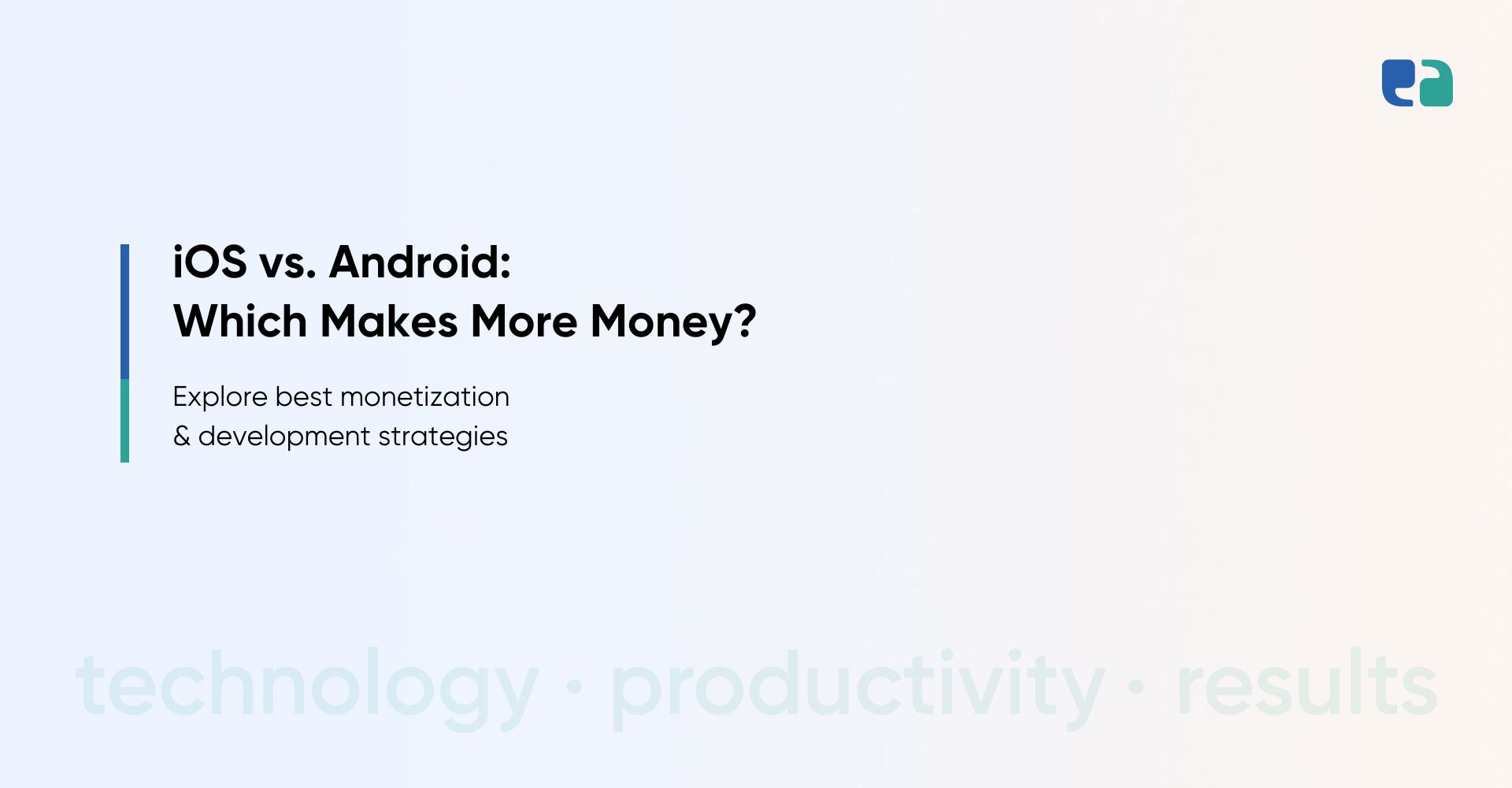 iOS vs. Android:
Which Makes More Money?

Explore best monetization & development strategies

technology · productivity · results